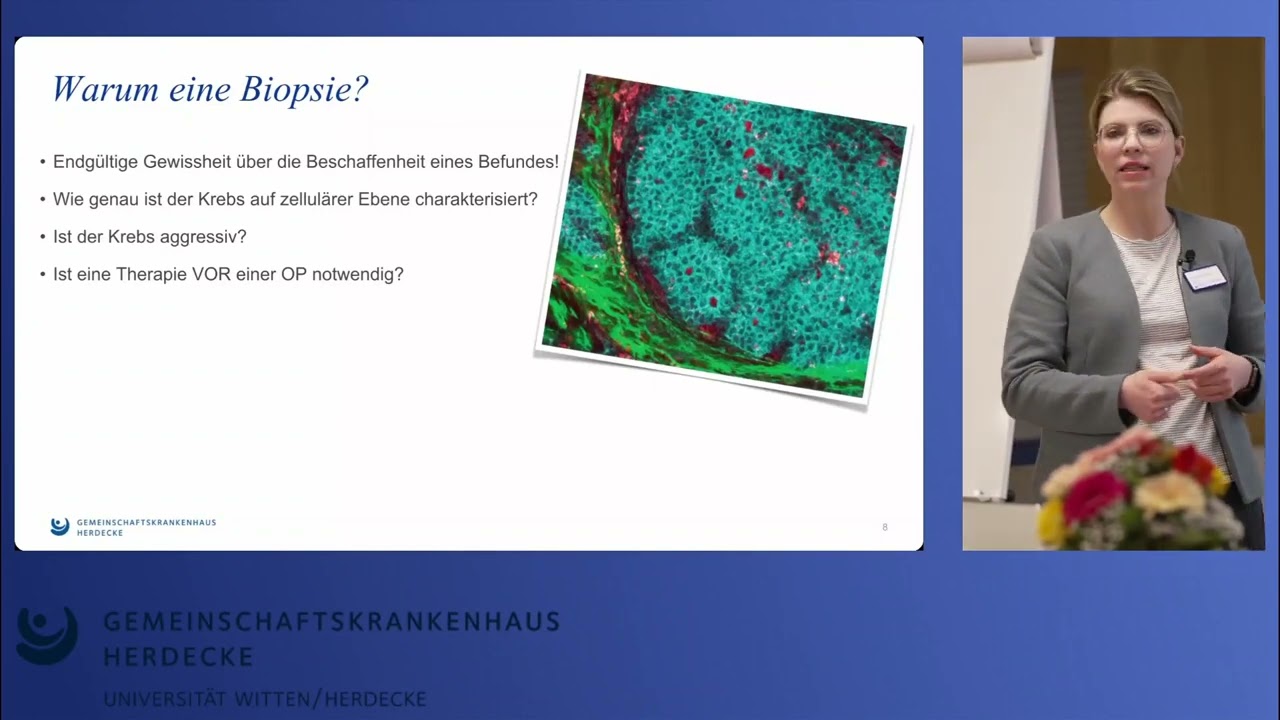 Warum eine Biopsie?

• Endgültige Gewissheit über die Beschaffenheit eines Befundes!

• Wie genau ist der Krebs auf zellulärer Ebene charakterisiert?

• Ist der Krebs aggressiv?

• Ist eine Therapie VOR einer OP notwendig?

GEMEINSCHAFTSKRANKENHAUS HERDECKE

8

GEMEINSCHAFTSKRANKENHAUS HERDECKE
UNIVERSITÄT WITTEN/HERDECKE